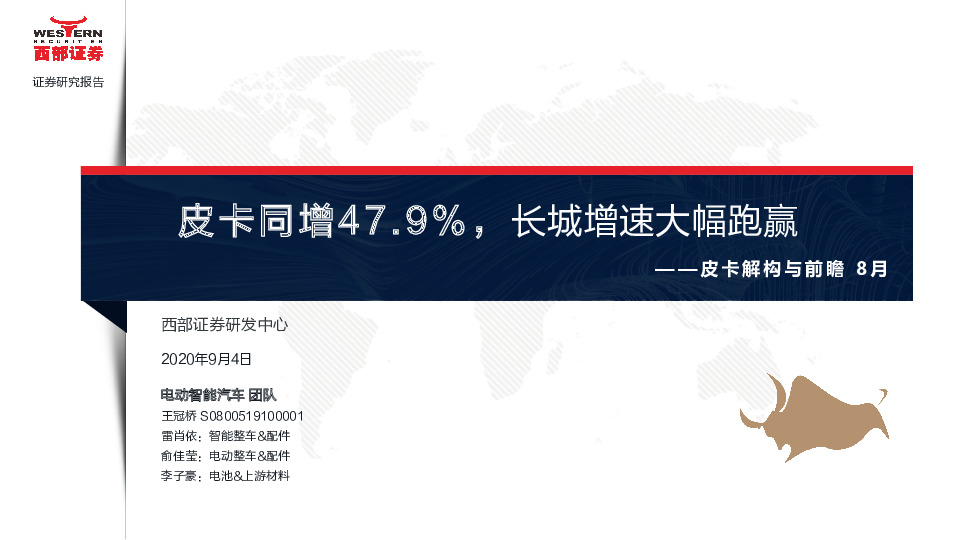 WESTERN
SECURITIES
西部证券

证券研究报告

皮卡同增47.9%，长城增速大幅跑赢

——皮卡解构与前瞻 8月

西部证券研发中心

2020年9月4日

电动智能汽车 团队

王冠桥 S0800519100001

雷肖依：智能整车&配件

俞佳莹：电动整车&配件

李子豪：电池&上游材料